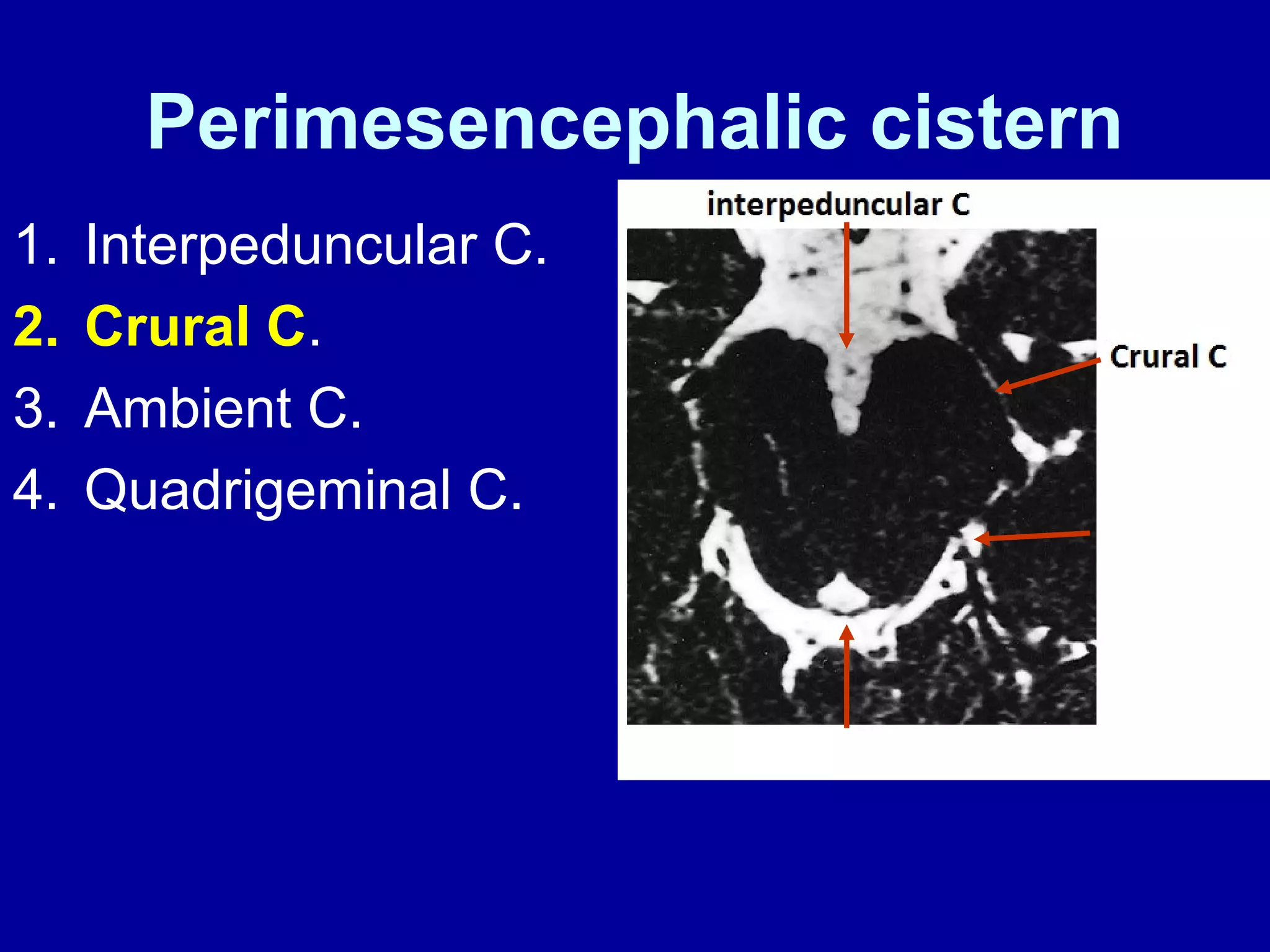 Perimesencephalic cistern

1. Interpeduncular C.
2. Crural C.
3. Ambient C.
4. Quadrigeminal C.

interpeduncular C

Crural C